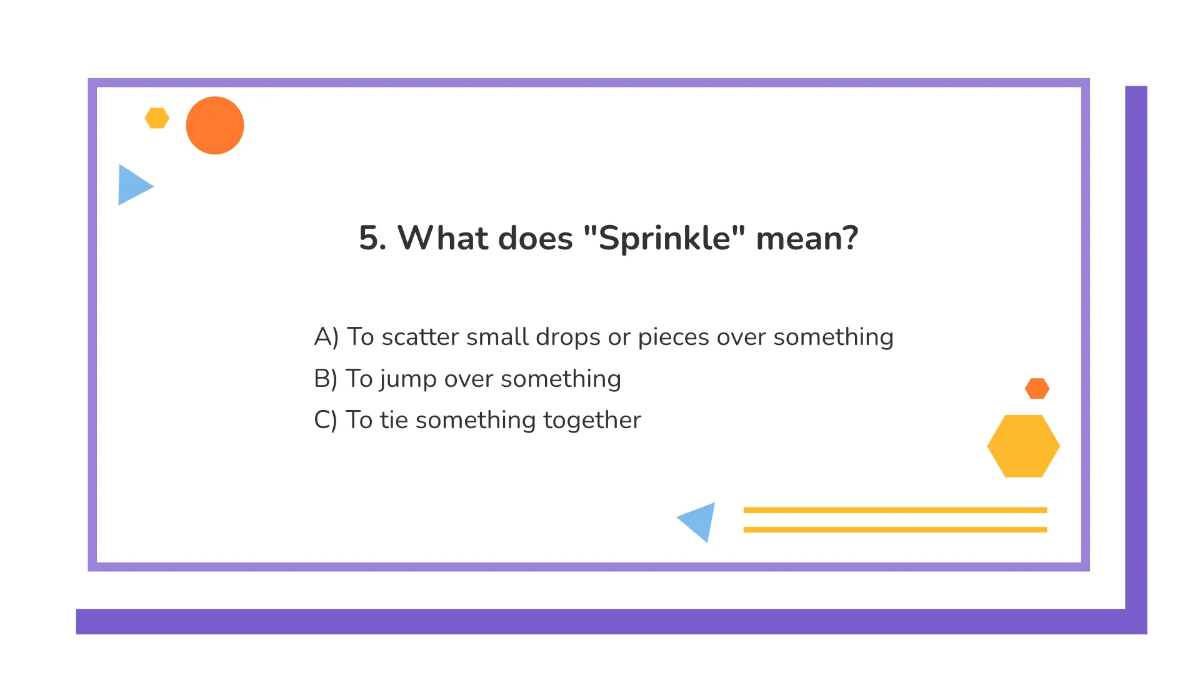 5. What does "Sprinkle" mean?

A) To scatter small drops or pieces over something
B) To jump over something
C) To tie something together